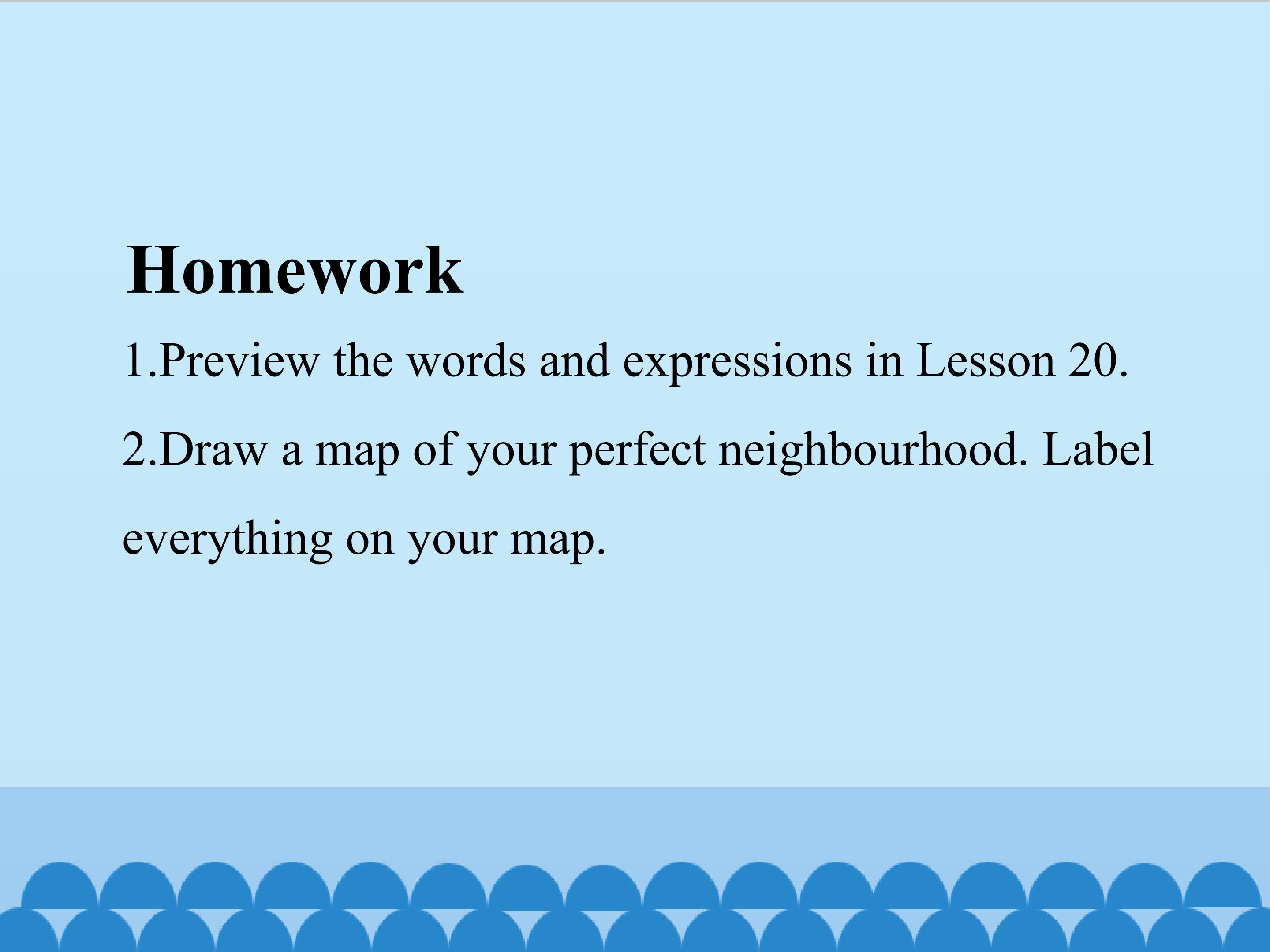 Homework

1.Preview the words and expressions in Lesson 20.

2.Draw a map of your perfect neighbourhood. Label everything on your map.